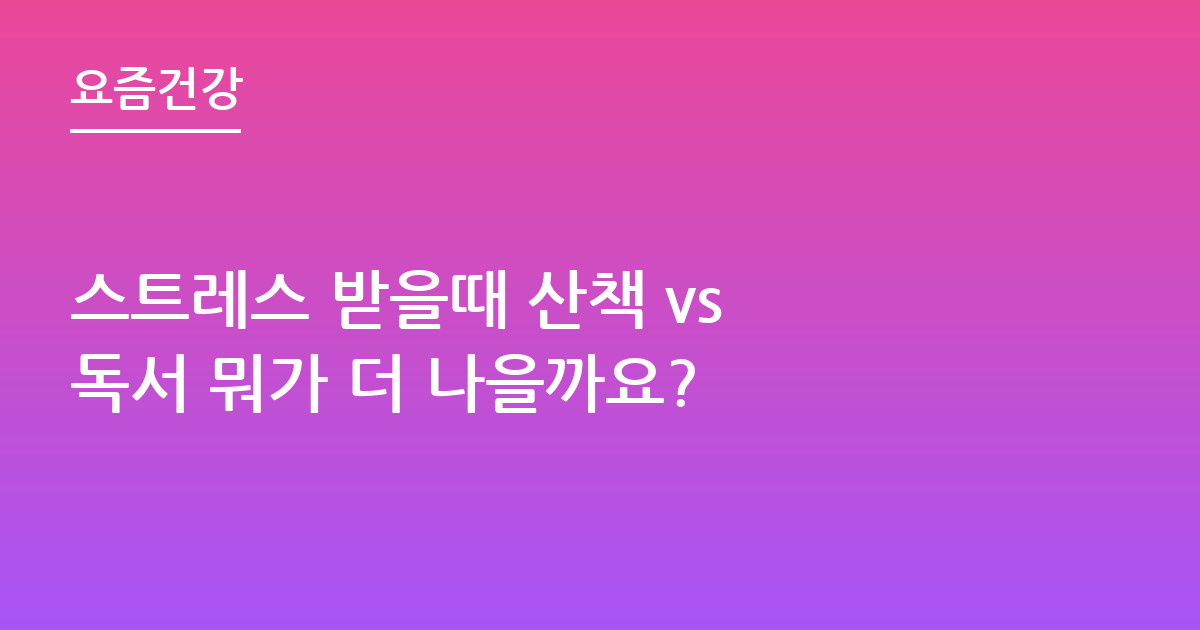 요즘건강

스트레스 받을때 산책 vs 독서 뭐가 더 나을까요?